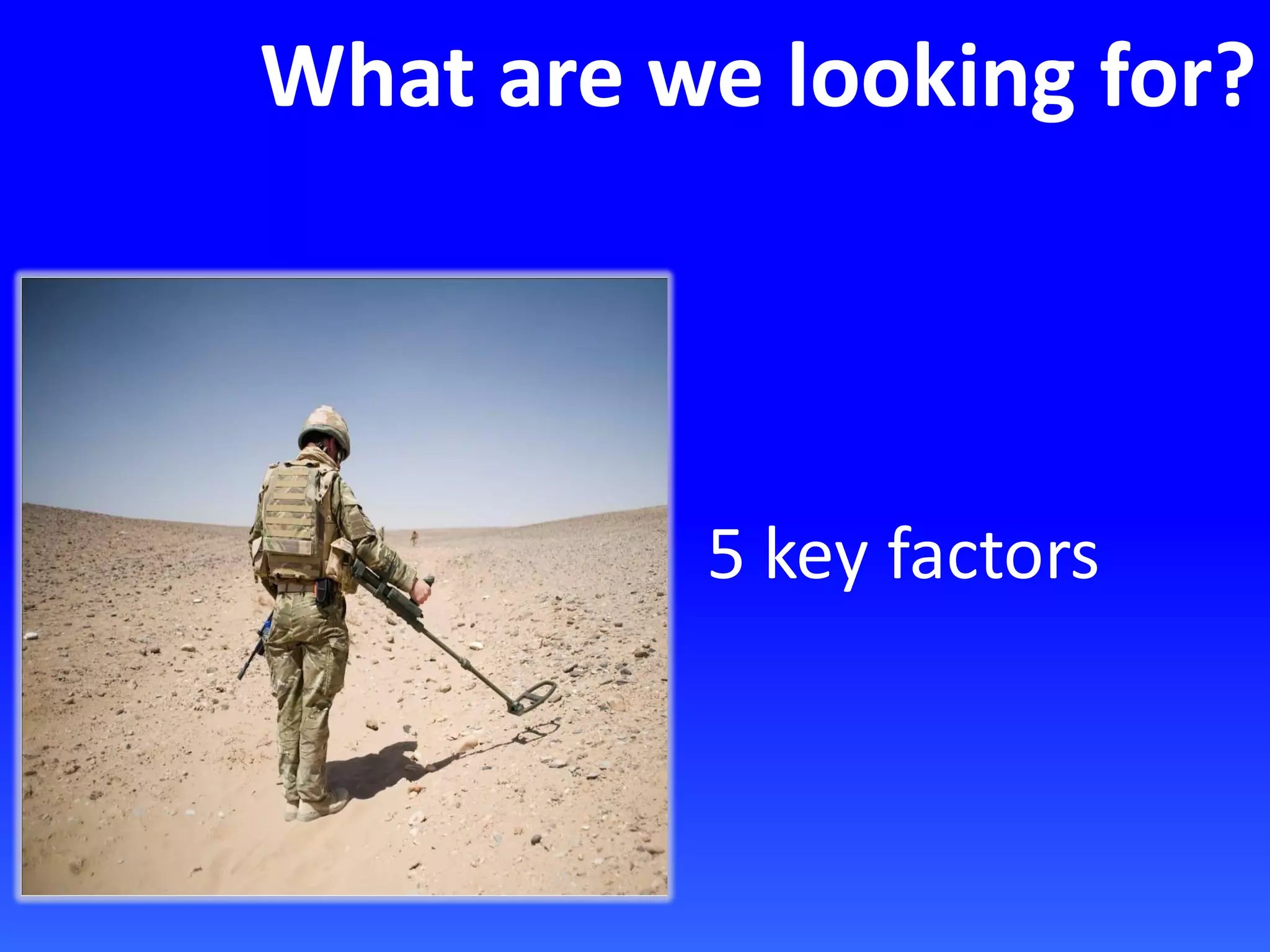 What are we looking for?

5 key factors